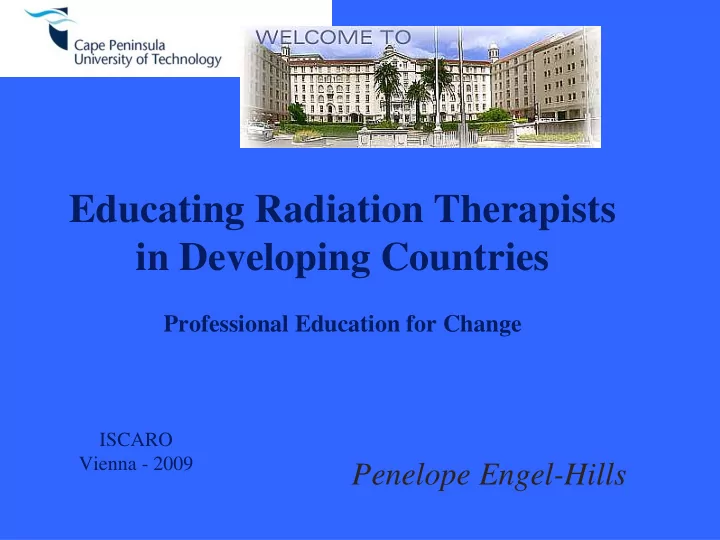 Cape Peninsula
University of Technology

WELCOME TO

Educating Radiation Therapists in Developing Countries

Professional Education for Change

ISCARO
Vienna - 2009

Penelope Engel-Hills